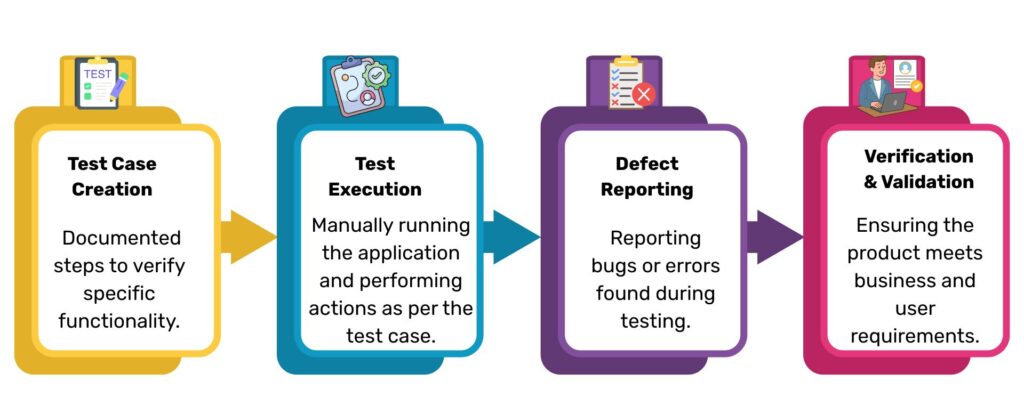 TEST

Test Case Creation

Documented steps to verify specific functionality.

Test Execution

Manually running the application and performing actions as per the test case.

Defect Reporting

Reporting bugs or errors found during testing.

Verification & Validation

Ensuring the product meets business and user requirements.